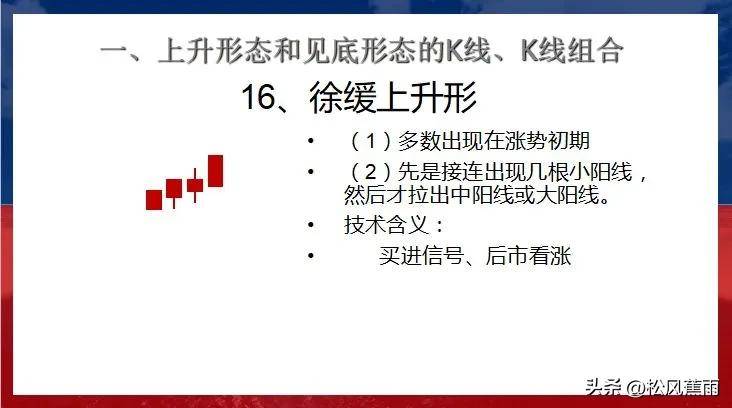 一、上升形态和见底形态的K线、K线组合

16、徐缓上升形

• （1）多数出现在涨势初期
• （2）先是接连出现几根小阳线，然后才拉出中阳线或大阳线。
• 技术含义：
• 买进信号、后市看涨

头条 @松风蕉雨